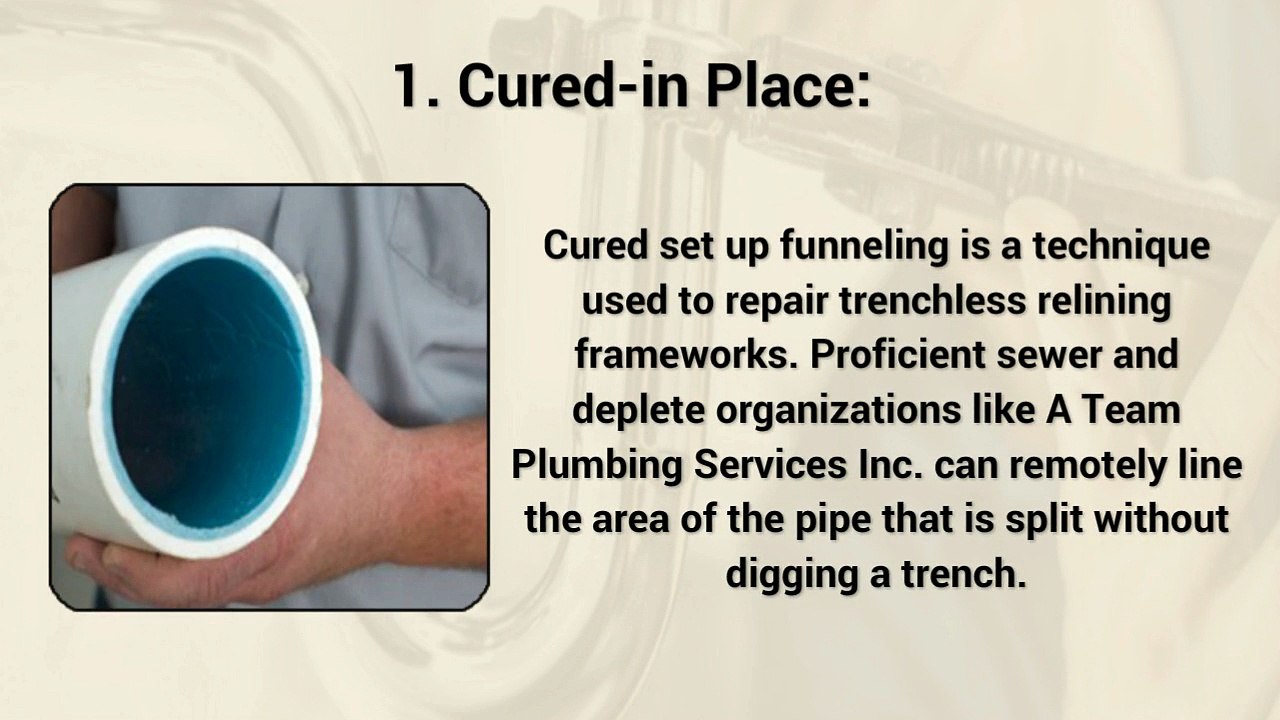 1. Cured-in Place:

Cured set up funneling is a technique used to repair trenchless relining frameworks. Proficient sewer and deplete organizations like A Team Plumbing Services Inc. can remotely line the area of the pipe that is split without digging a trench.